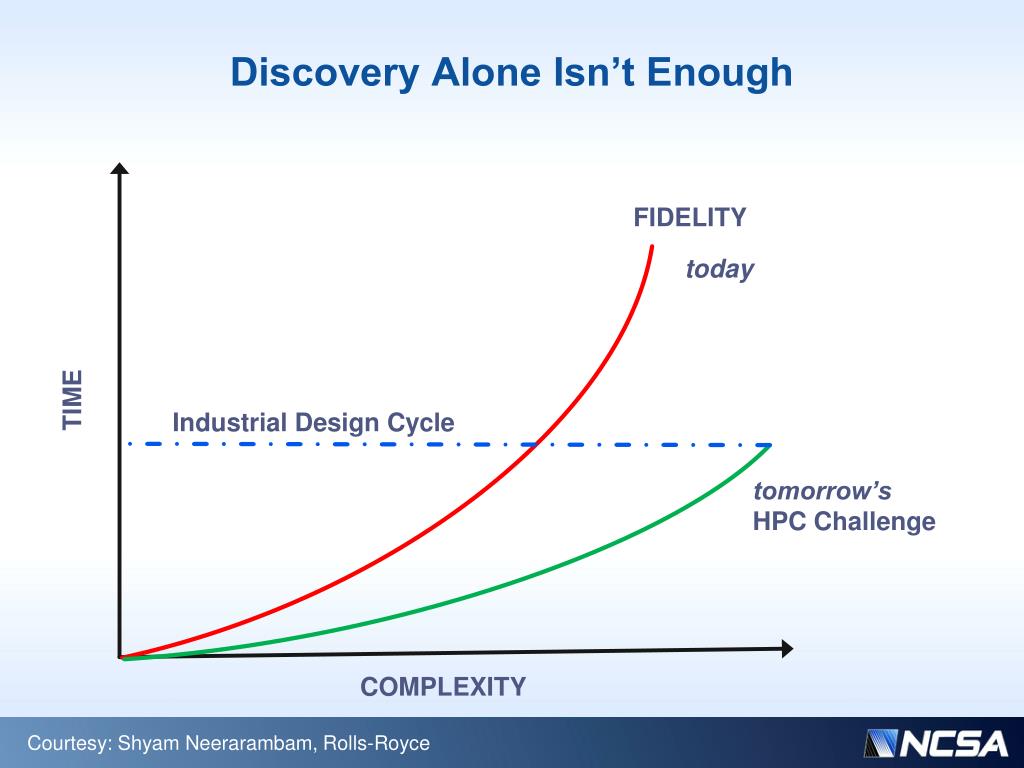 Discovery Alone Isn't Enough

FIDELITY

today

TIME

Industrial Design Cycle

tomorrow's
HPC Challenge

COMPLEXITY

Courtesy: Shyam Neerarambam, Rolls-Royce

NCSA